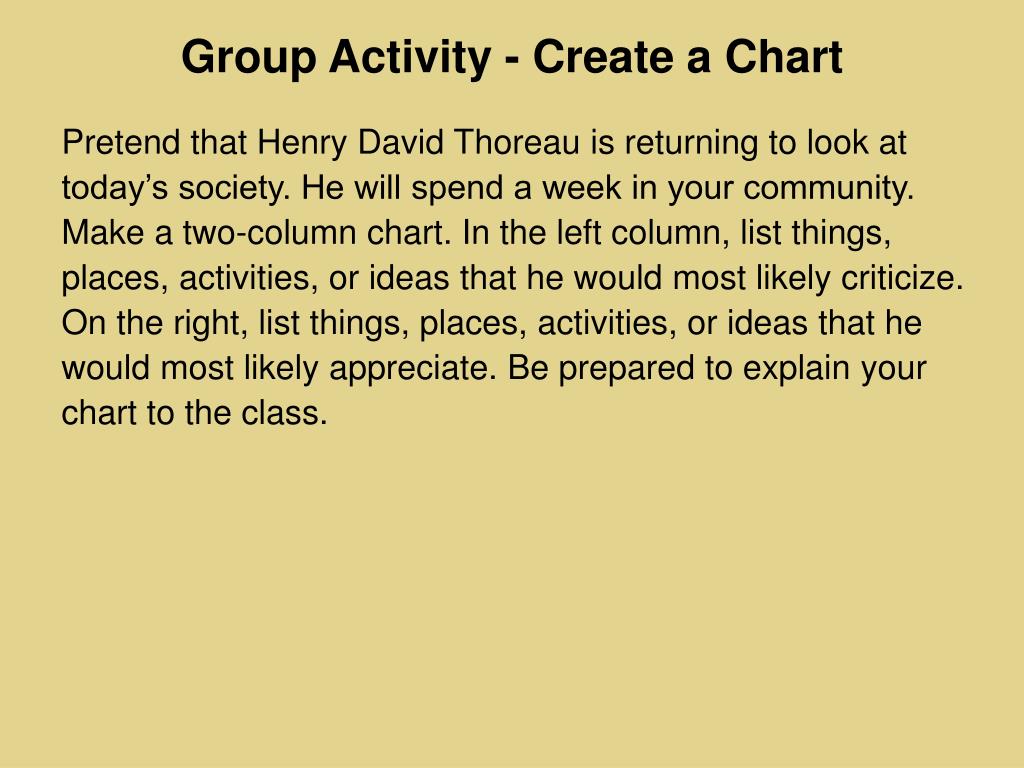 Group Activity - Create a Chart

Pretend that Henry David Thoreau is returning to look at today’s society. He will spend a week in your community. Make a two-column chart. In the left column, list things, places, activities, or ideas that he would most likely criticize. On the right, list things, places, activities, or ideas that he would most likely appreciate. Be prepared to explain your chart to the class.